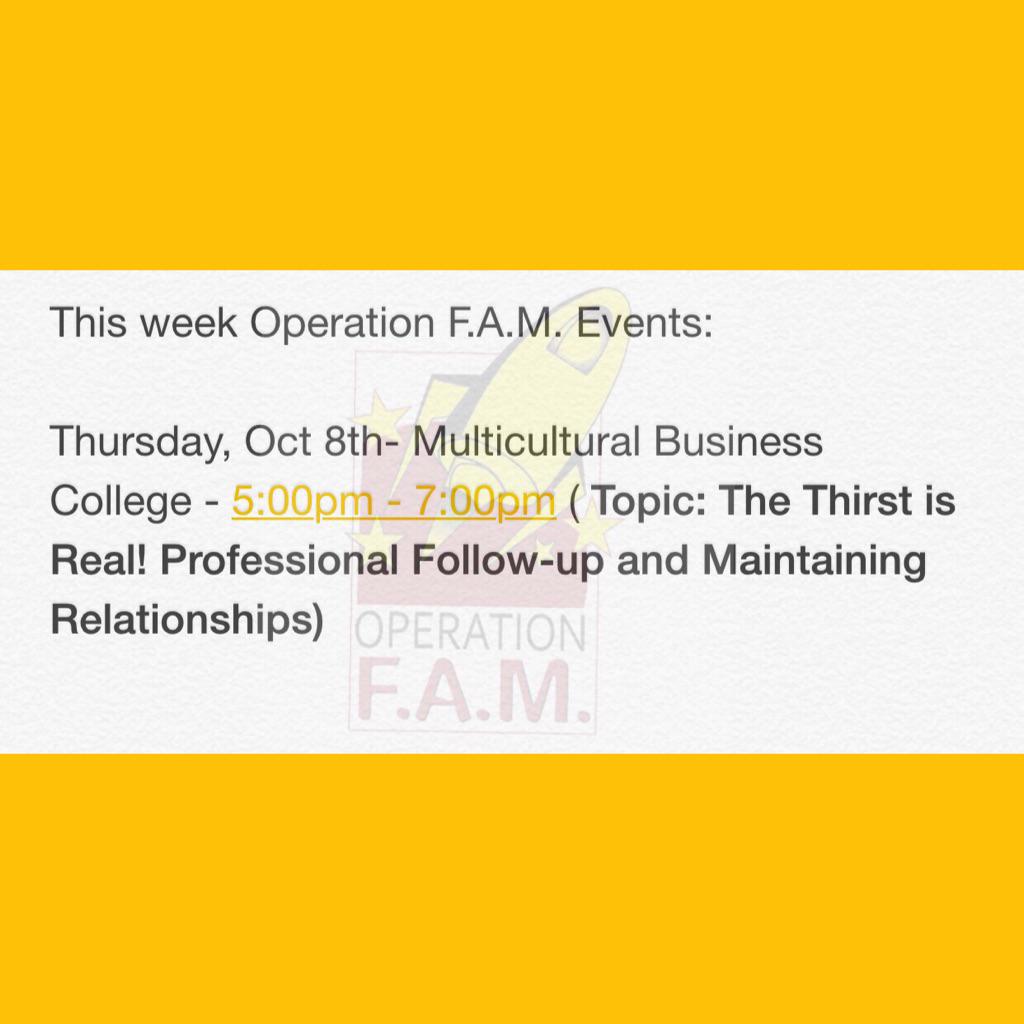 This week Operation F.A.M. Events:

Thursday, Oct 8th- Multicultural Business College - 5:00pm - 7:00pm ( Topic: The Thirst is Real! Professional Follow-up and Maintaining Relationships)

OPERATION
F.A.M.